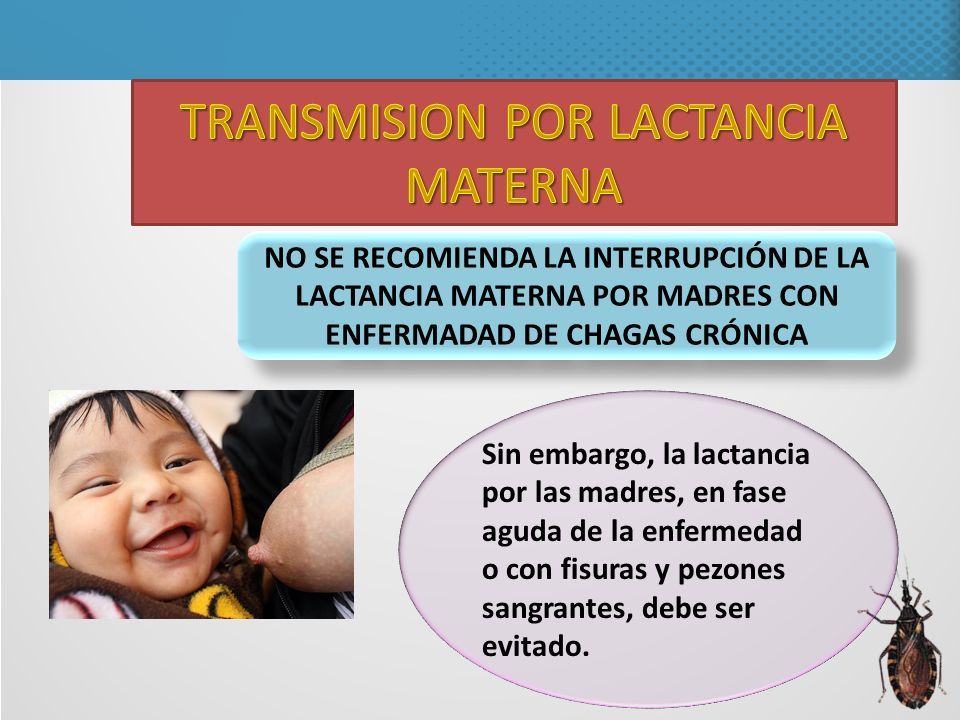 TRANSMISION POR LACTANCIA MATERNA

NO SE RECOMIENDA LA INTERRUPCIÓN DE LA LACTANCIA MATERNA POR MADRES CON ENFERMADAD DE CHAGAS CRÓNICA

Sin embargo, la lactancia por las madres, en fase aguda de la enfermedad o con fisuras y pezones sangrantes, debe ser evitado.